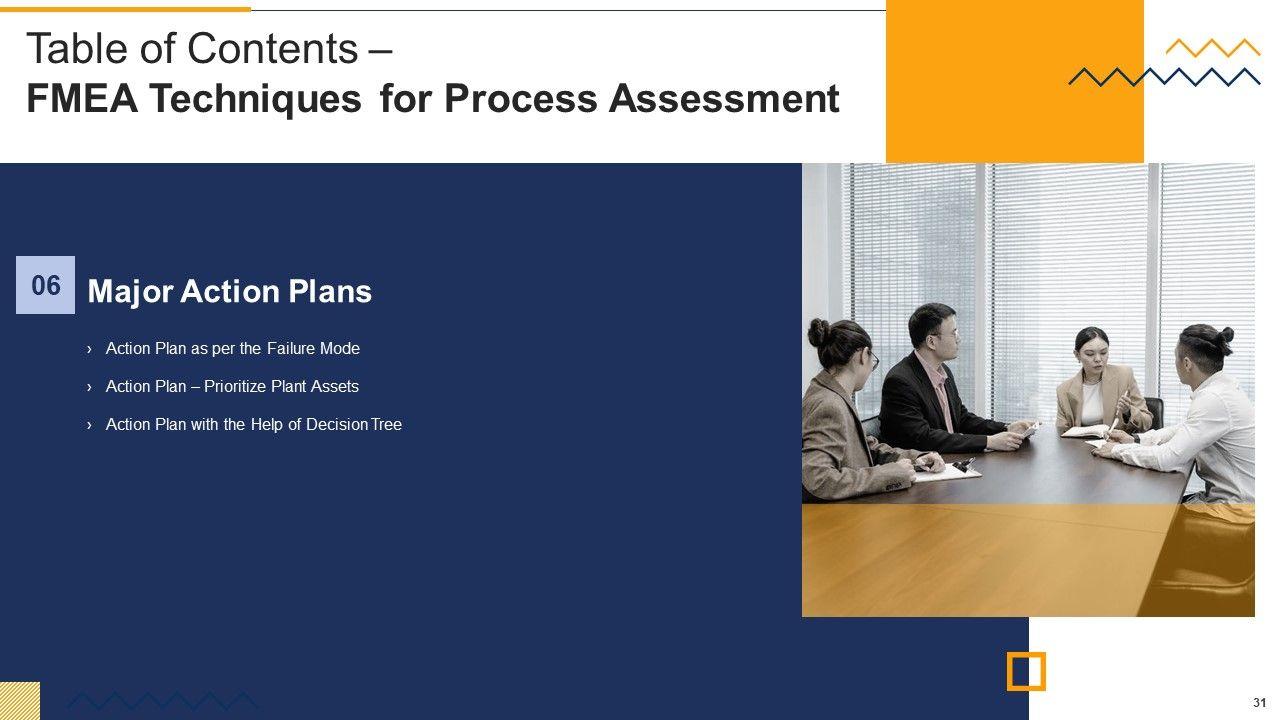 Table of Contents –
FMEA Techniques for Process Assessment

06 Major Action Plans

› Action Plan as per the Failure Mode
› Action Plan – Prioritize Plant Assets
› Action Plan with the Help of Decision Tree

31